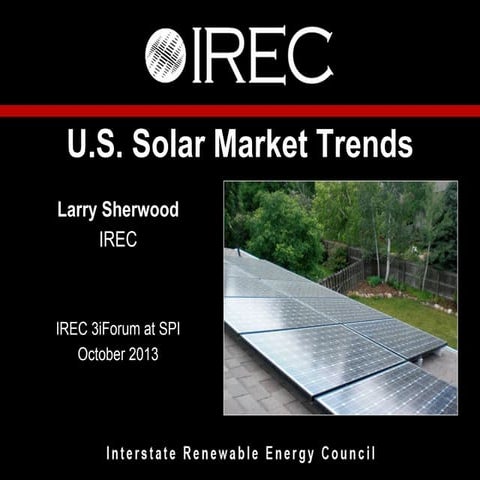 IREC

U.S. Solar Market Trends

Larry Sherwood
IREC

IREC 3iForum at SPI
October 2013

Interstate Renewable Energy Council